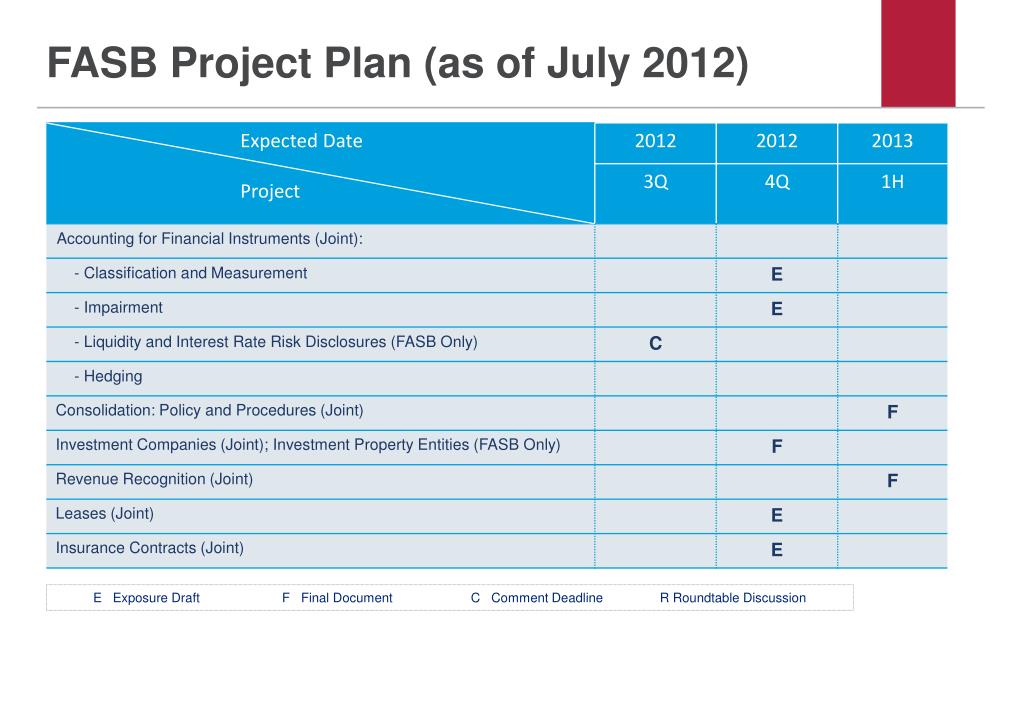 FASB Project Plan (as of July 2012)

| Expected Date / Project | 2012 3Q | 2012 4Q | 2013 1H |
|---|---|---|---|
| Accounting for Financial Instruments (Joint): | | | |
| - Classification and Measurement | | E | |
| - Impairment | | E | |
| - Liquidity and Interest Rate Risk Disclosures (FASB Only) | C | | |
| - Hedging | | | |
| Consolidation: Policy and Procedures (Joint) | | | F |
| Investment Companies (Joint); Investment Property Entities (FASB Only) | | F | |
| Revenue Recognition (Joint) | | | F |
| Leases (Joint) | | E | |
| Insurance Contracts (Joint) | | E | |

E Exposure Draft F Final Document C Comment Deadline R Roundtable Discussion